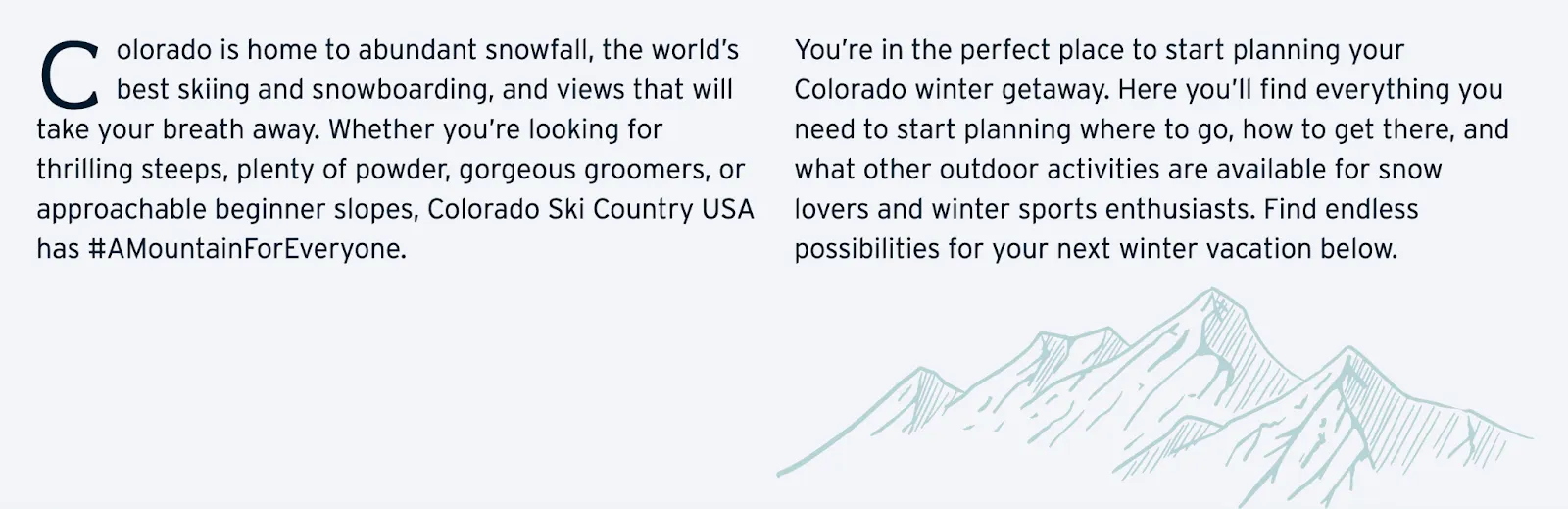 Colorado is home to abundant snowfall, the world's best skiing and snowboarding, and views that will take your breath away. Whether you're looking for thrilling steeps, plenty of powder, gorgeous groomers, or approachable beginner slopes, Colorado Ski Country USA has #AMountainForEveryone.

You're in the perfect place to start planning your Colorado winter getaway. Here you'll find everything you need to start planning where to go, how to get there, and what other outdoor activities are available for snow lovers and winter sports enthusiasts. Find endless possibilities for your next winter vacation below.